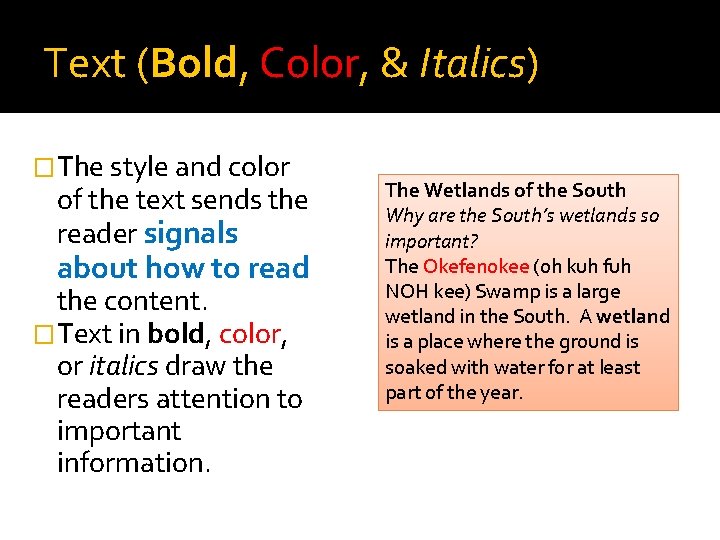 Text (Bold, Color, & Italics)

The style and color of the text sends the reader signals about how to read the content.

Text in bold, color, or italics draw the readers attention to important information.

The Wetlands of the South
Why are the South's wetlands so important?
The Okefenokee (oh kuh fuh NOH kee) Swamp is a large wetland in the South. A wetland is a place where the ground is soaked with water for at least part of the year.